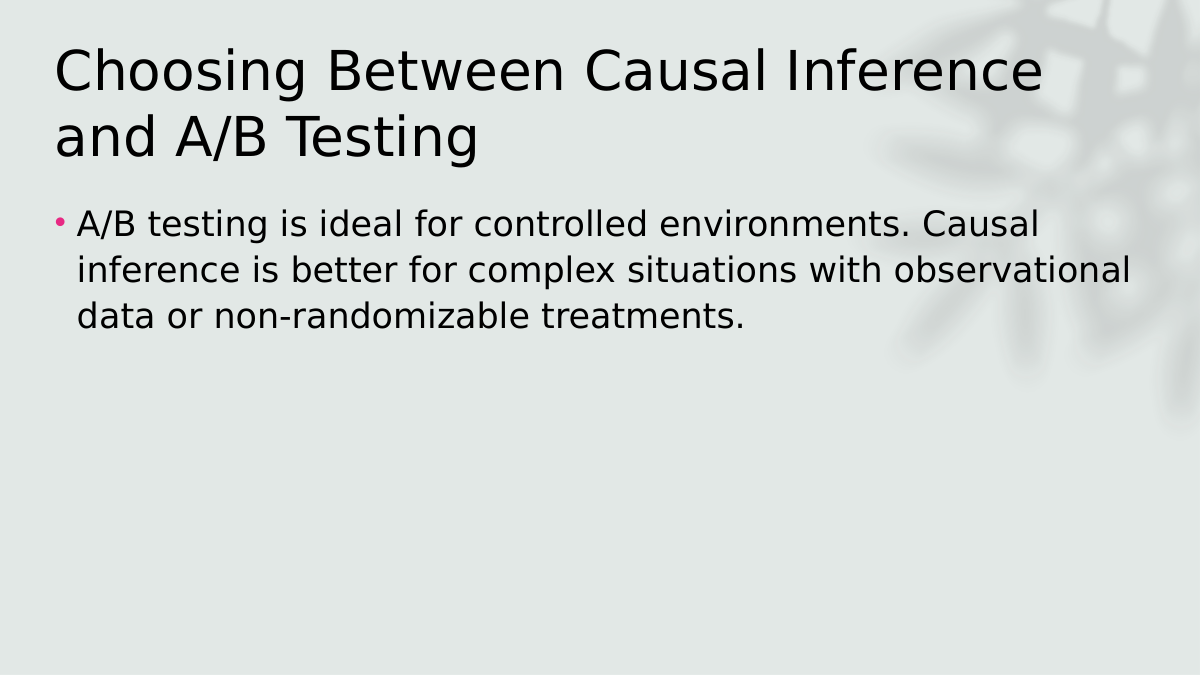 Choosing Between Causal Inference and A/B Testing

• A/B testing is ideal for controlled environments. Causal inference is better for complex situations with observational data or non-randomizable treatments.